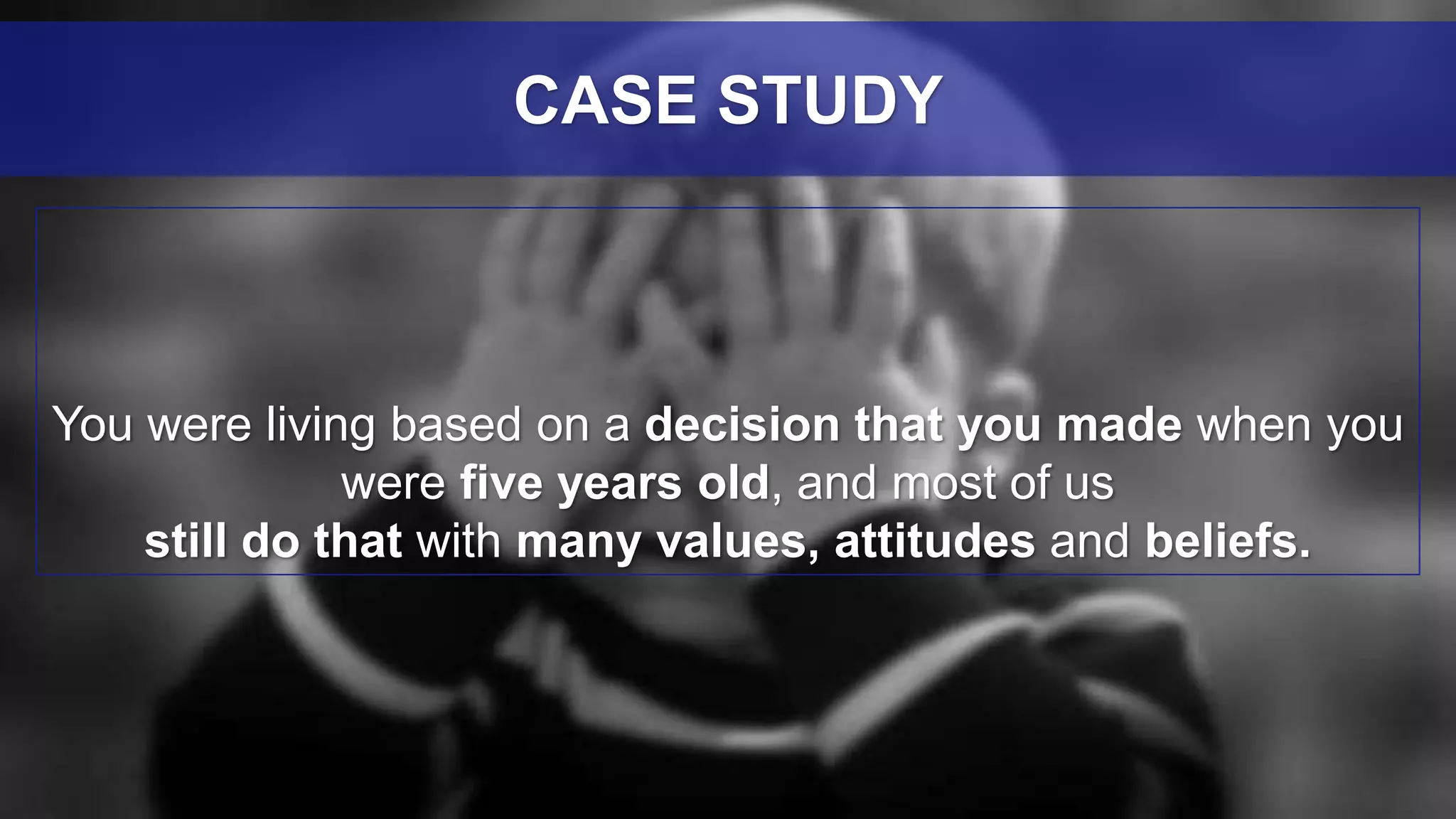 CASE STUDY

You were living based on a decision that you made when you were five years old, and most of us still do that with many values, attitudes and beliefs.